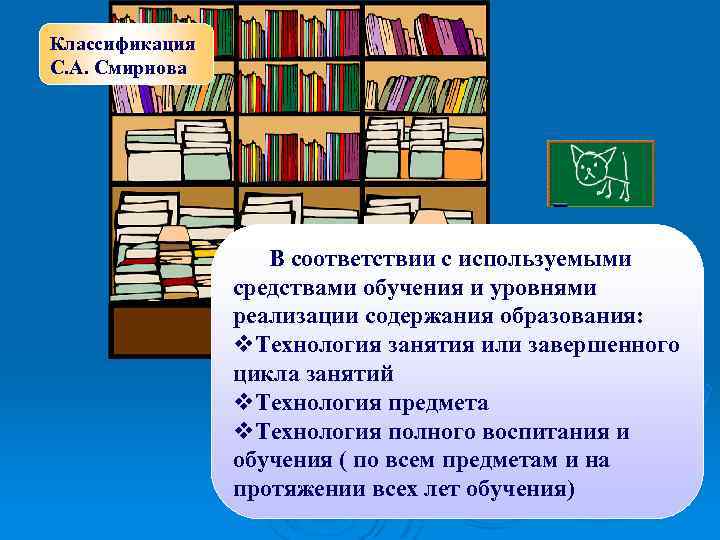 Классификация С.А. Смирнова

В соответствии с используемыми средствами обучения и уровнями реализации содержания образования:
❖Технология занятия или завершенного цикла занятий
❖Технология предмета
❖Технология полного воспитания и обучения ( по всем предметам и на протяжении всех лет обучения)